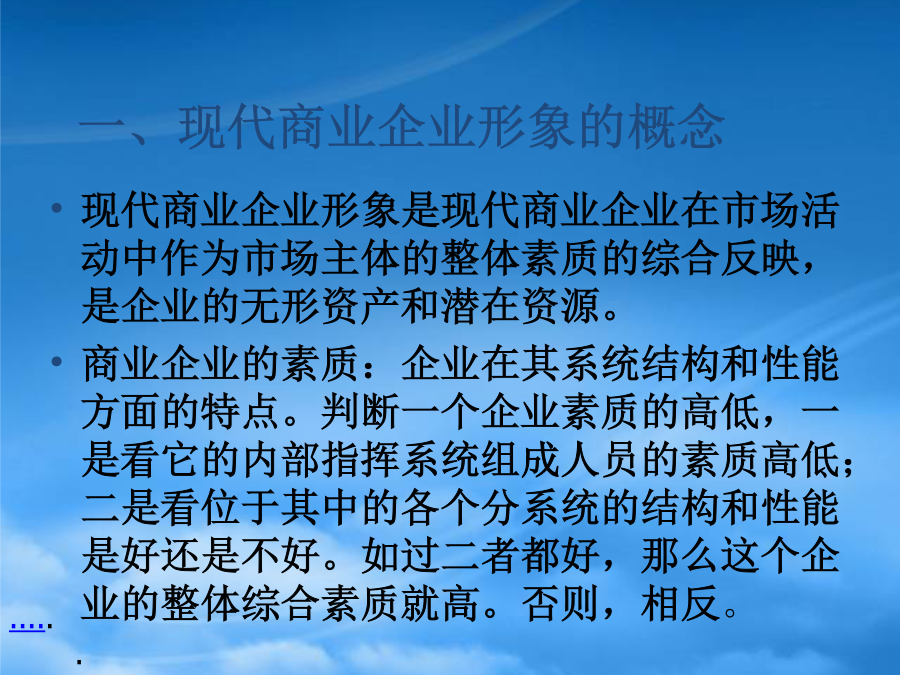 一、现代商业企业形象的概念

• 现代商业企业形象是现代商业企业在市场活动中作为市场主体的整体素质的综合反映，是企业的无形资产和潜在资源。

• 商业企业的素质：企业在其系统结构和性能方面的特点。判断一个企业素质的高低，一是看它的内部指挥系统组成人员的素质高低；二是看位于其中的各个分系统的结构和性能是好还是不好。如过二者都好，那么这个企业的整体综合素质就高。否则，相反。

.....

.